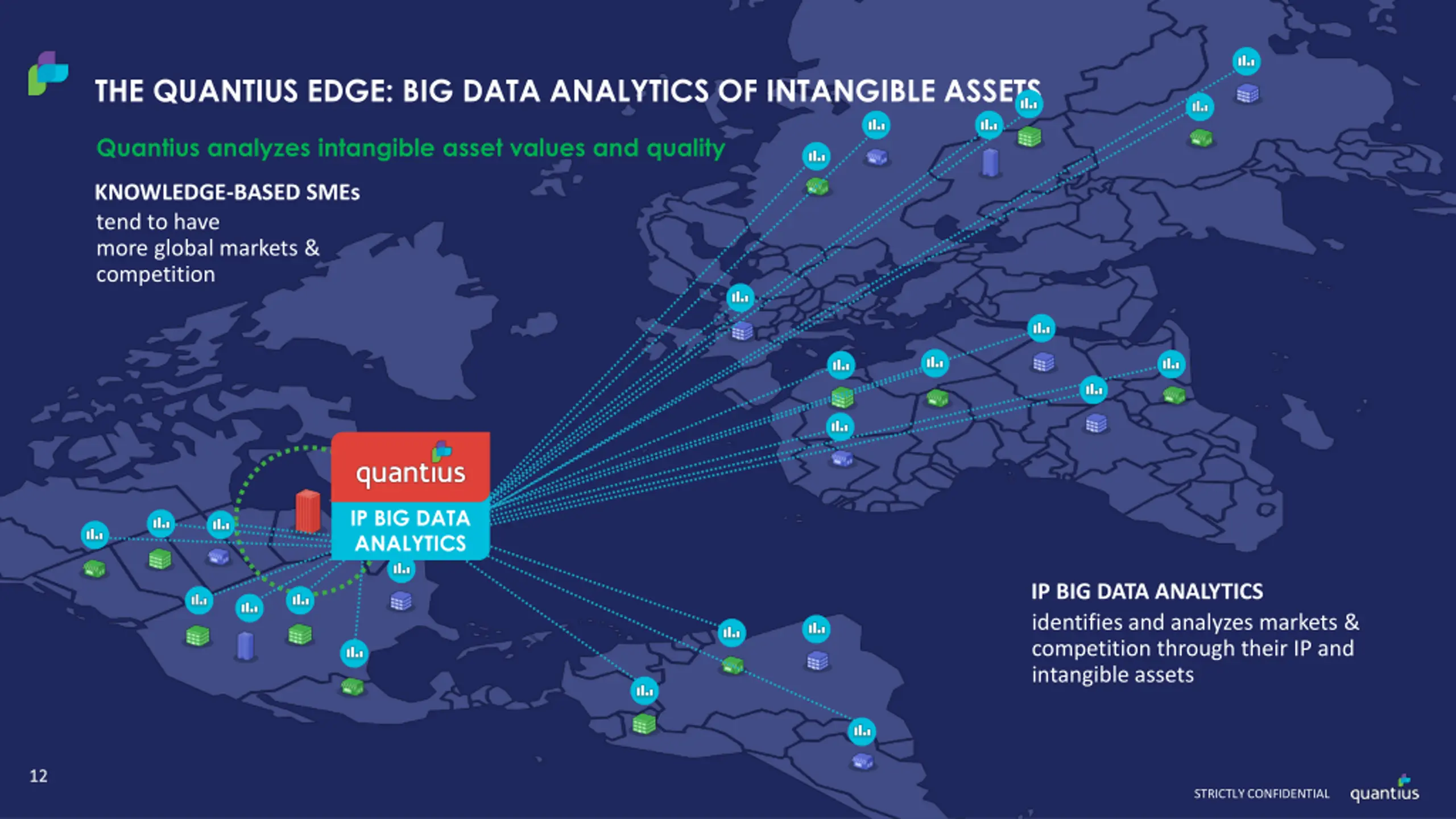 THE QUANTIUS EDGE: BIG DATA ANALYTICS OF INTANGIBLE ASSETS

Quantius analyzes intangible asset values and quality

KNOWLEDGE-BASED SMEs
tend to have more global markets & competition

quantius
IP BIG DATA ANALYTICS

IP BIG DATA ANALYTICS
identifies and analyzes markets & competition through their IP and intangible assets

12

STRICTLY CONFIDENTIAL quantius